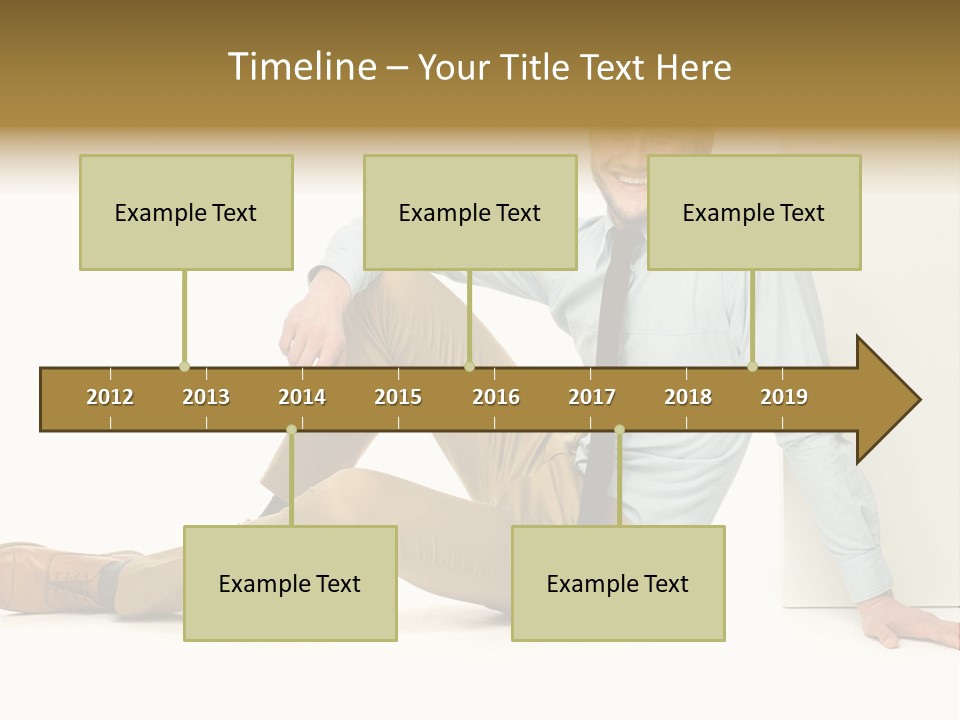 Timeline – Your Title Text Here

Example Text

Example Text

Example Text

2012 2013 2014 2015 2016 2017 2018 2019

Example Text

Example Text